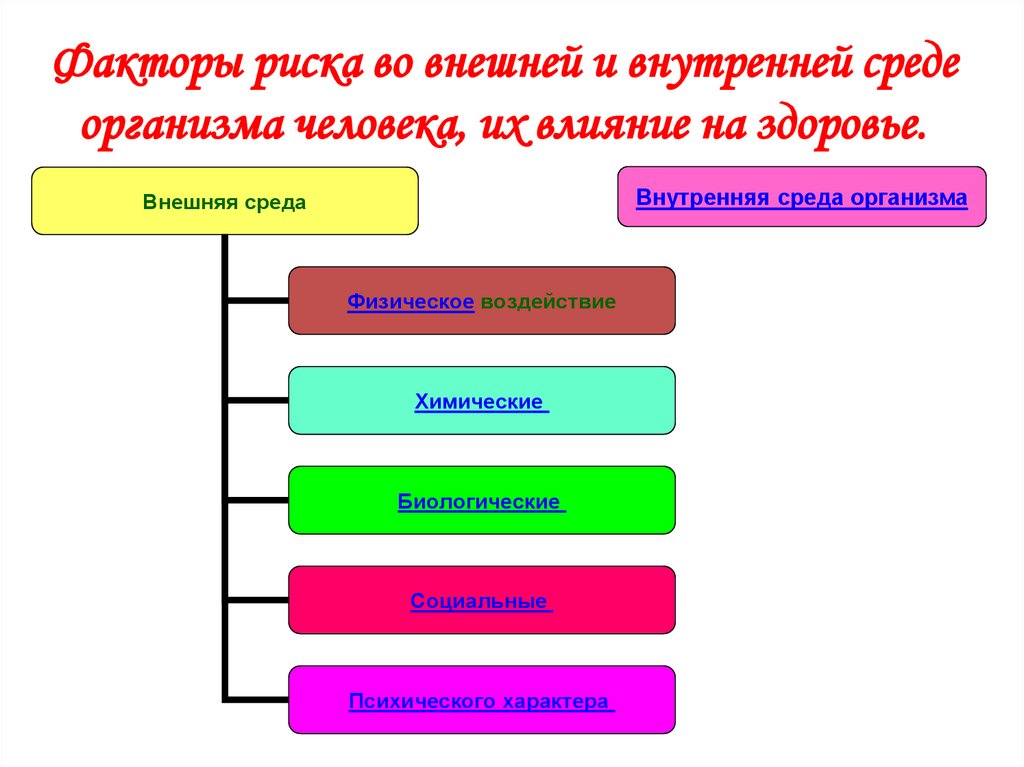 Факторы риска во внешней и внутренней среде организма человека, их влияние на здоровье.

Внешняя среда

Внутренняя среда организма

Физическое воздействие

Химические

Биологические

Социальные

Психического характера